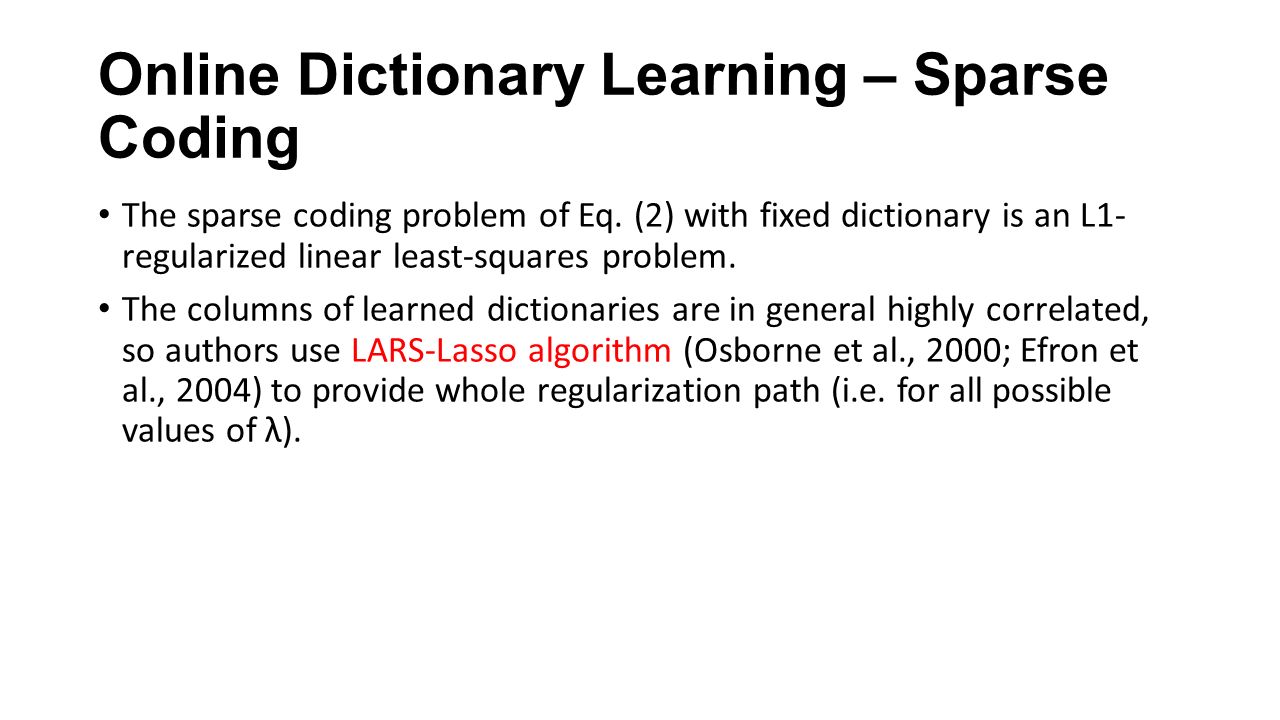 Online Dictionary Learning – Sparse Coding

• The sparse coding problem of Eq. (2) with fixed dictionary is an L1-regularized linear least-squares problem.

• The columns of learned dictionaries are in general highly correlated, so authors use LARS-Lasso algorithm (Osborne et al., 2000; Efron et al., 2004) to provide whole regularization path (i.e. for all possible values of λ).